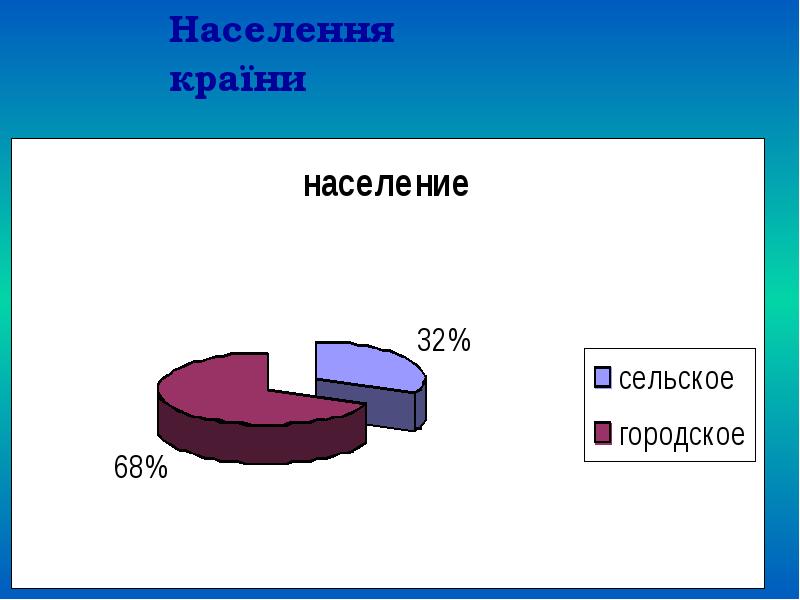 Населення країни

население

32%

68%

сельское

городское